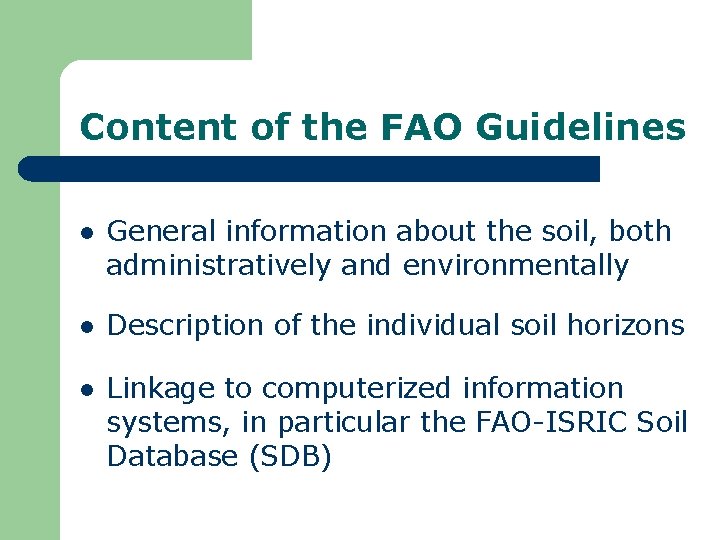 Content of the FAO Guidelines

- General information about the soil, both administratively and environmentally
- Description of the individual soil horizons
- Linkage to computerized information systems, in particular the FAO-ISRIC Soil Database (SDB)